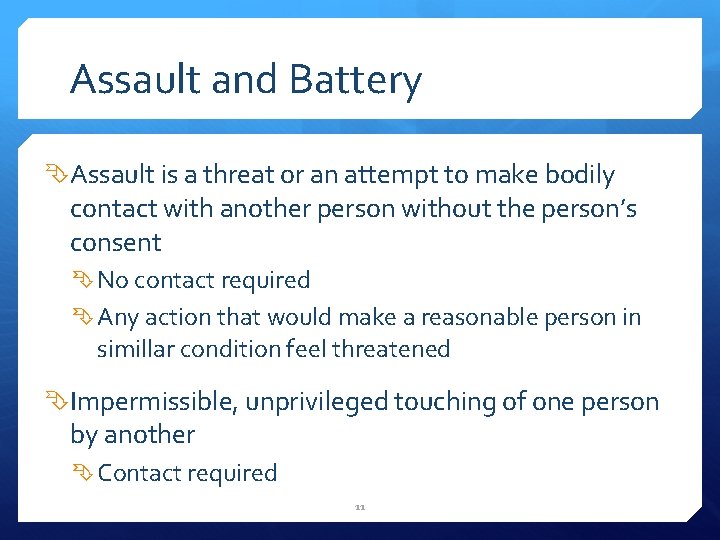 Assault and Battery

Assault is a threat or an attempt to make bodily contact with another person without the person's consent

No contact required

Any action that would make a reasonable person in simillar condition feel threatened

Impermissible, unprivileged touching of one person by another

Contact required

11